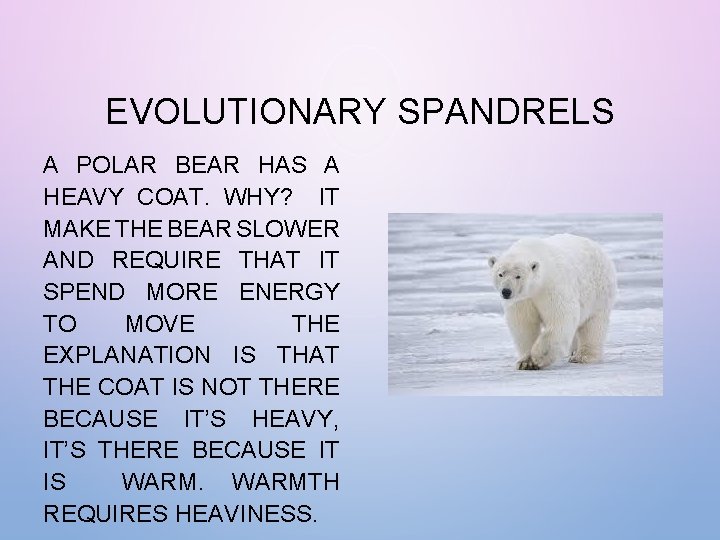 EVOLUTIONARY SPANDRELS

A POLAR BEAR HAS A HEAVY COAT. WHY? IT MAKE THE BEAR SLOWER AND REQUIRE THAT IT SPEND MORE ENERGY TO MOVE THE EXPLANATION IS THAT THE COAT IS NOT THERE BECAUSE IT'S HEAVY, IT'S THERE BECAUSE IT IS WARM. WARMTH REQUIRES HEAVINESS.